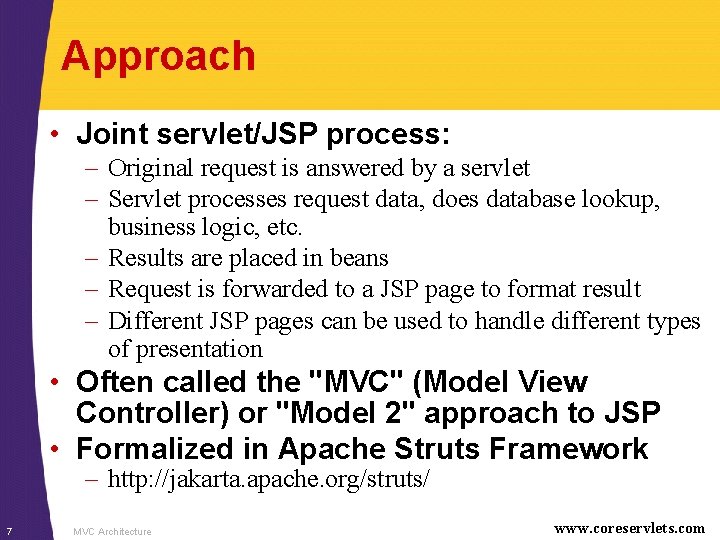 Approach

• Joint servlet/JSP process:
– Original request is answered by a servlet
– Servlet processes request data, does database lookup, business logic, etc.
– Results are placed in beans
– Request is forwarded to a JSP page to format result
– Different JSP pages can be used to handle different types of presentation
• Often called the "MVC" (Model View Controller) or "Model 2" approach to JSP
• Formalized in Apache Struts Framework
– http://jakarta.apache.org/struts/

7 MVC Architecture www.coreservlets.com